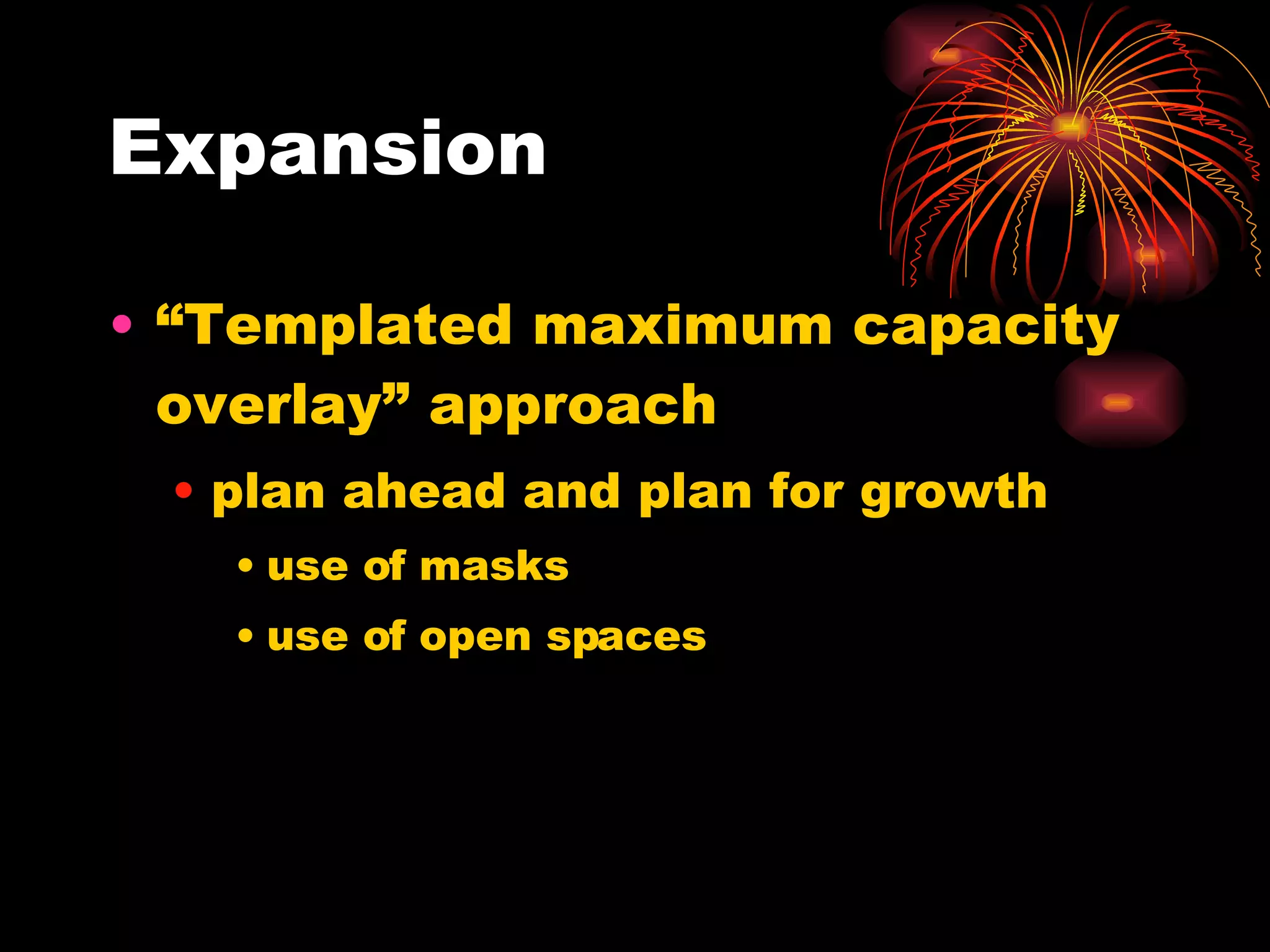 Expansion

• “Templated maximum capacity overlay” approach

• plan ahead and plan for growth

• use of masks

• use of open spaces